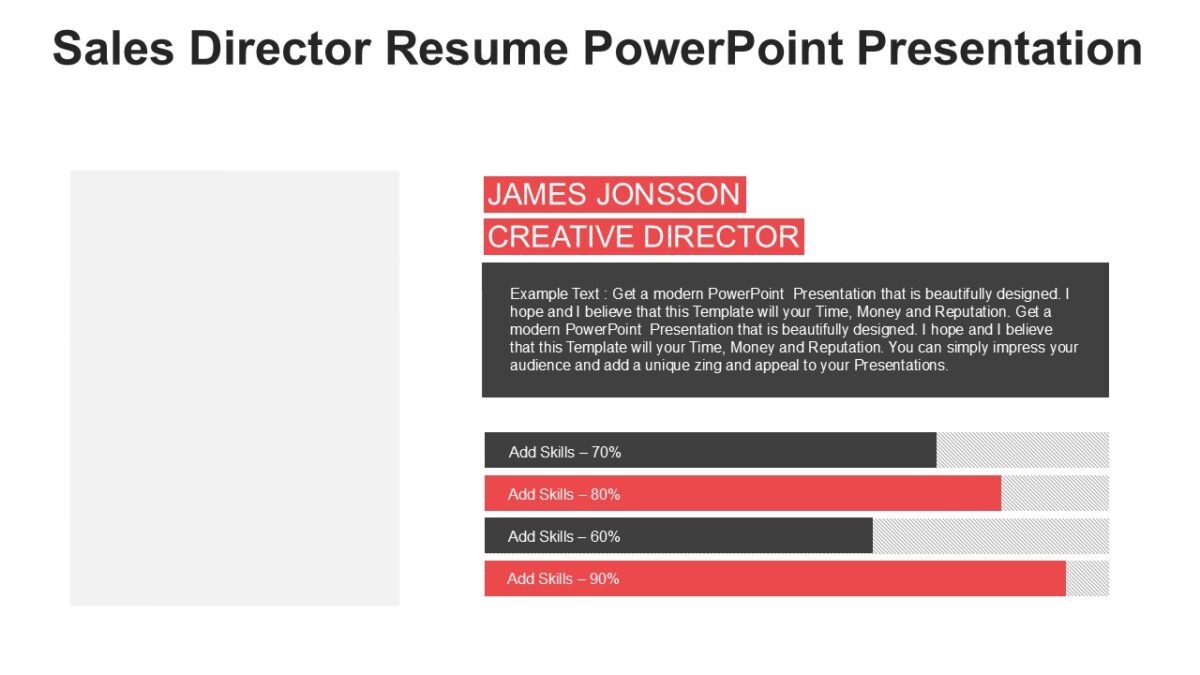 Sales Director Resume PowerPoint Presentation

JAMES JONSSON

CREATIVE DIRECTOR

Example Text : Get a modern PowerPoint Presentation that is beautifully designed. I hope and I believe that this Template will your Time, Money and Reputation. Get a modern PowerPoint Presentation that is beautifully designed. I hope and I believe that this Template will your Time, Money and Reputation. You can simply impress your audience and add a unique zing and appeal to your Presentations.

Add Skills – 70%

Add Skills – 80%

Add Skills – 60%

Add Skills – 90%